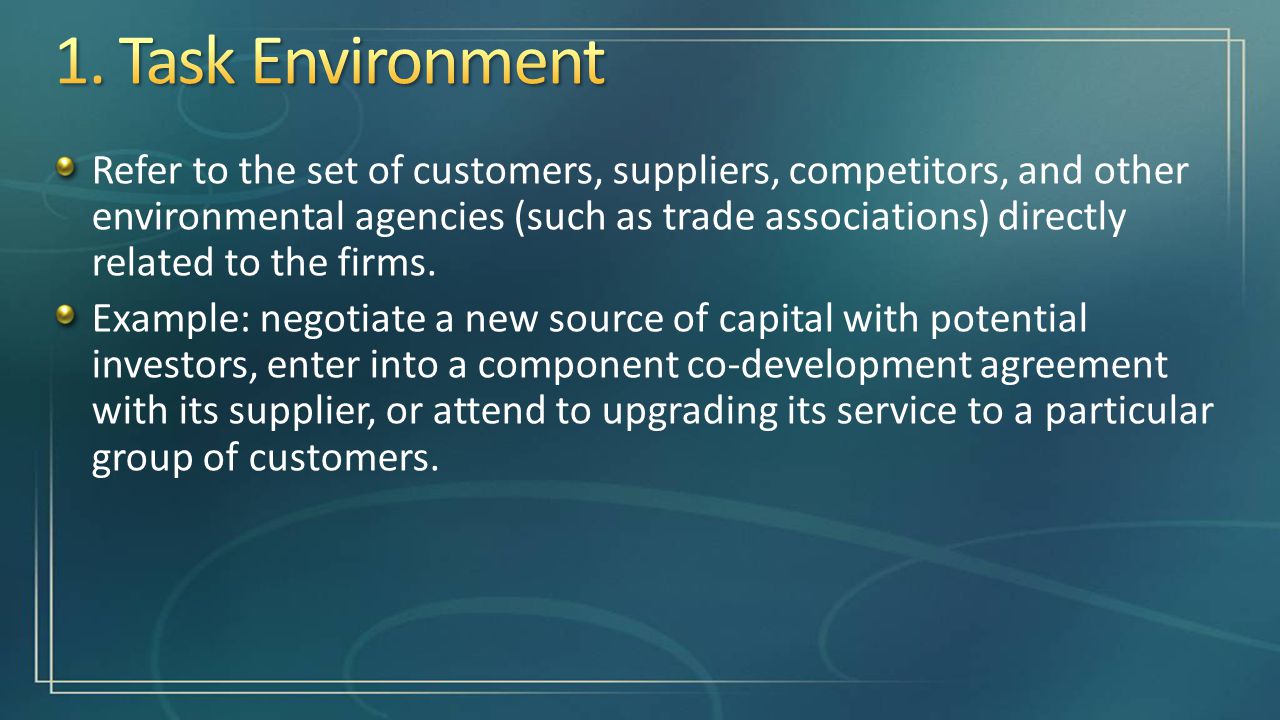 1. Task Environment

Refer to the set of customers, suppliers, competitors, and other environmental agencies (such as trade associations) directly related to the firms.

Example: negotiate a new source of capital with potential investors, enter into a component co-development agreement with its supplier, or attend to upgrading its service to a particular group of customers.